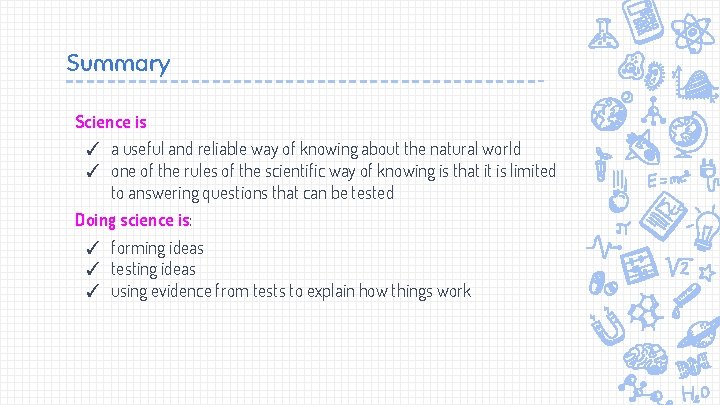 Summary

Science is

✓ a useful and reliable way of knowing about the natural world
✓ one of the rules of the scientific way of knowing is that it is limited to answering questions that can be tested

Doing science is:

✓ forming ideas
✓ testing ideas
✓ using evidence from tests to explain how things work

$E=mc^2$

$\pi$

$\sqrt{2}$

$H_2O$